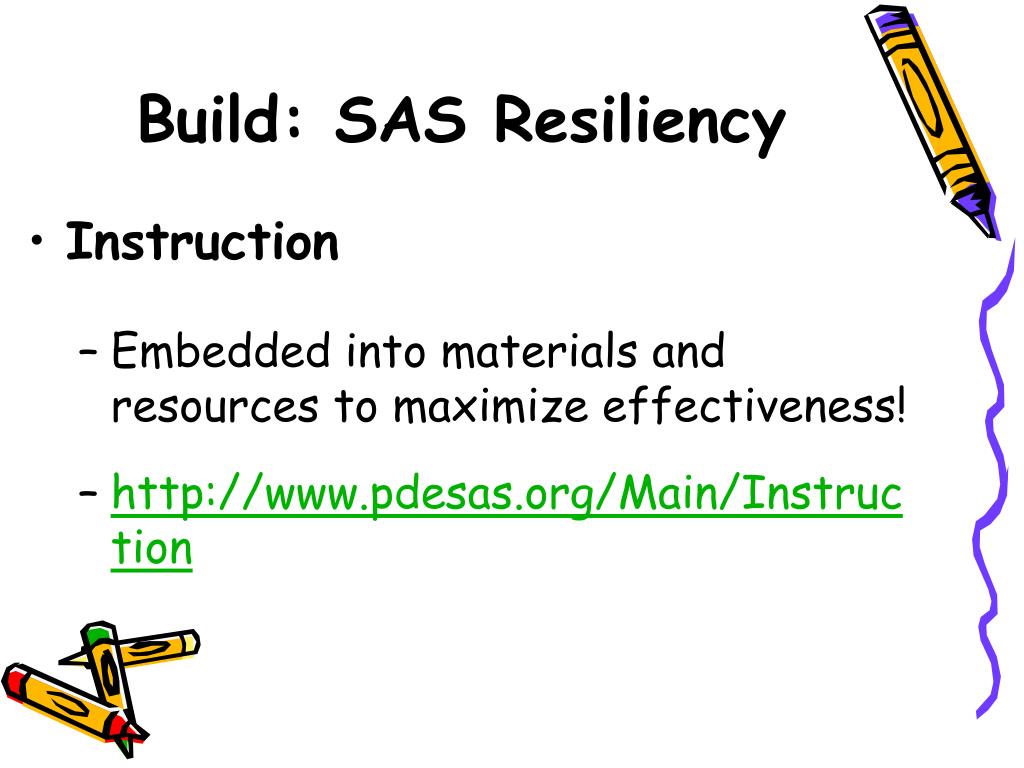 Build: SAS Resiliency

• Instruction

– Embedded into materials and resources to maximize effectiveness!

– http://www.pdesas.org/Main/Instruction